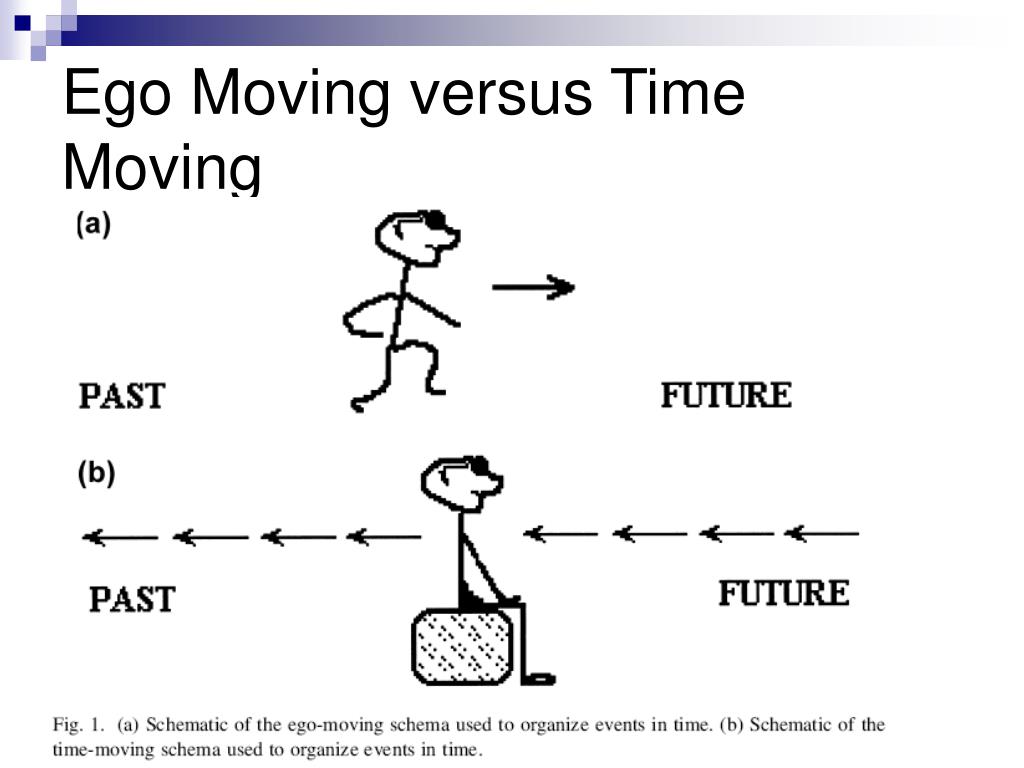 Ego Moving versus Time Moving

(a)

PAST

FUTURE

(b)

PAST

FUTURE

Fig. 1. (a) Schematic of the ego-moving schema used to organize events in time. (b) Schematic of the time-moving schema used to organize events in time.